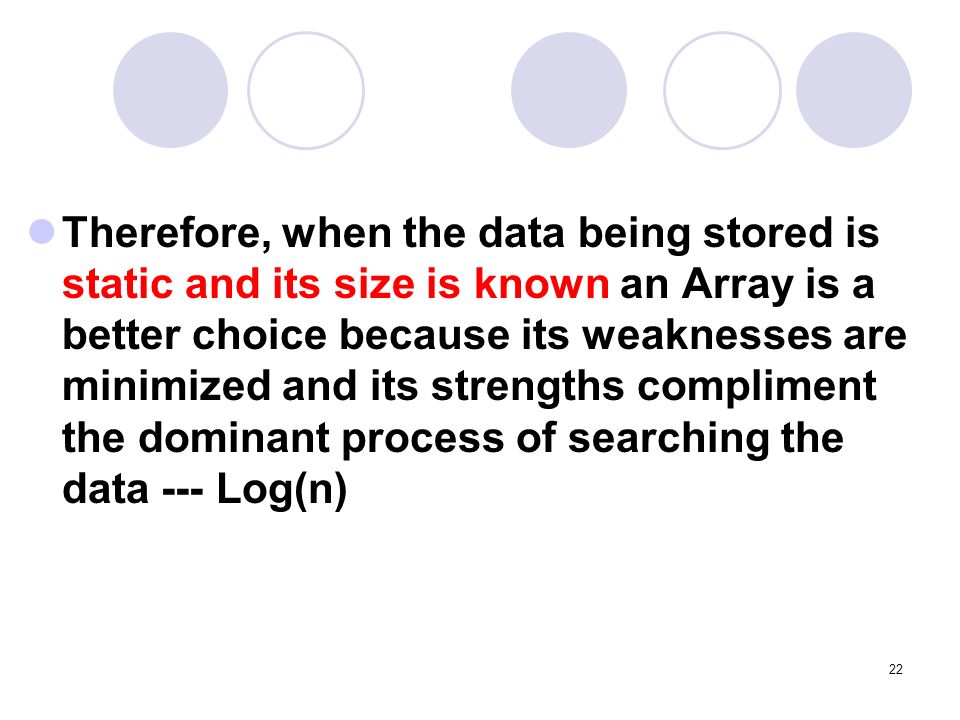 Therefore, when the data being stored is static and its size is known an Array is a better choice because its weaknesses are minimized and its strengths compliment the dominant process of searching the data --- Log(n)

22